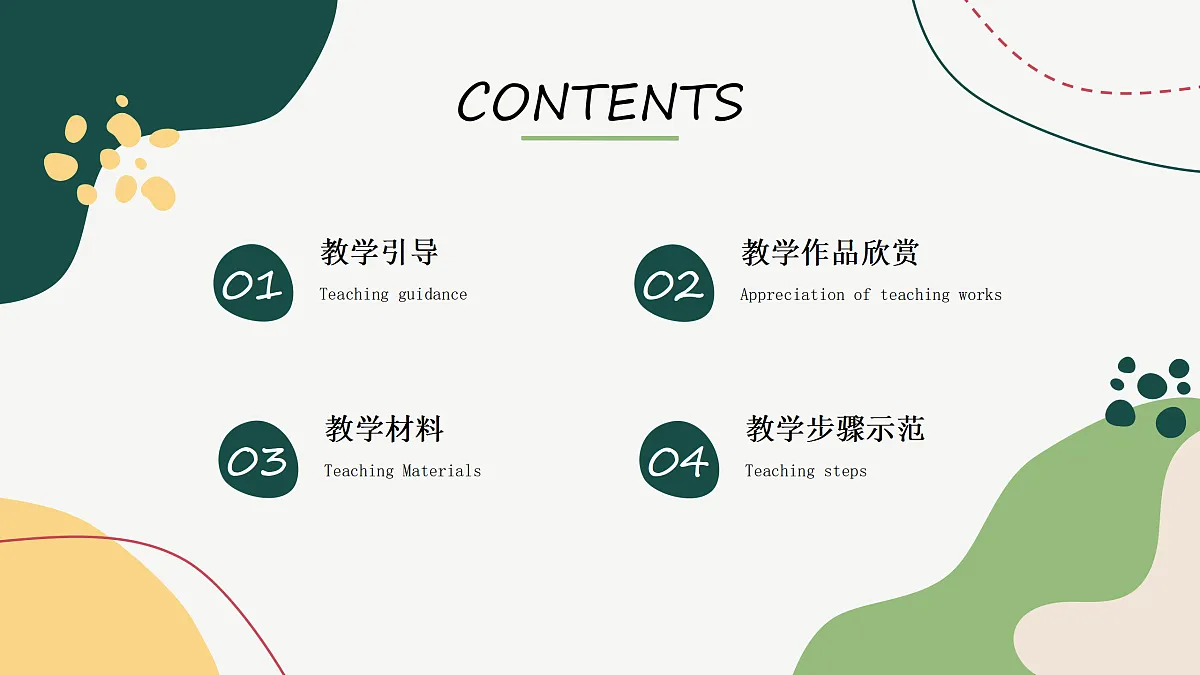 CONTENTS

01
教学引导
Teaching guidance

02
教学作品欣赏
Appreciation of teaching works

03
教学材料
Teaching Materials

04
教学步骤示范
Teaching steps